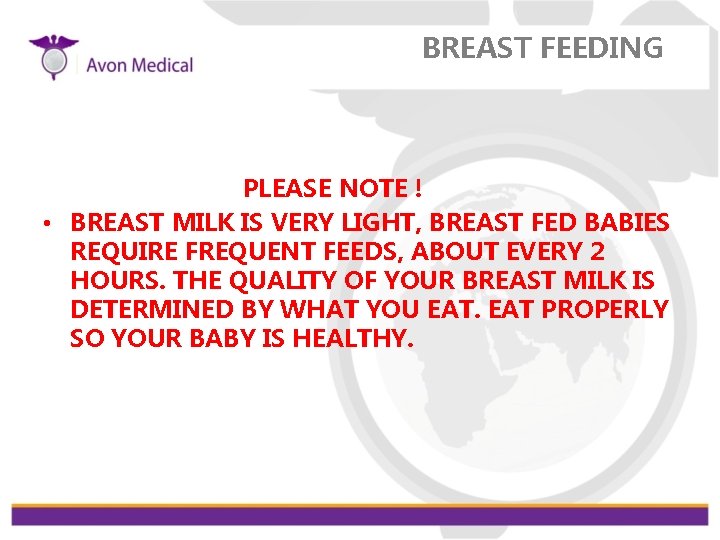 Avon Medical

BREAST FEEDING

PLEASE NOTE !

• BREAST MILK IS VERY LIGHT, BREAST FED BABIES REQUIRE FREQUENT FEEDS, ABOUT EVERY 2 HOURS. THE QUALITY OF YOUR BREAST MILK IS DETERMINED BY WHAT YOU EAT. EAT PROPERLY SO YOUR BABY IS HEALTHY.